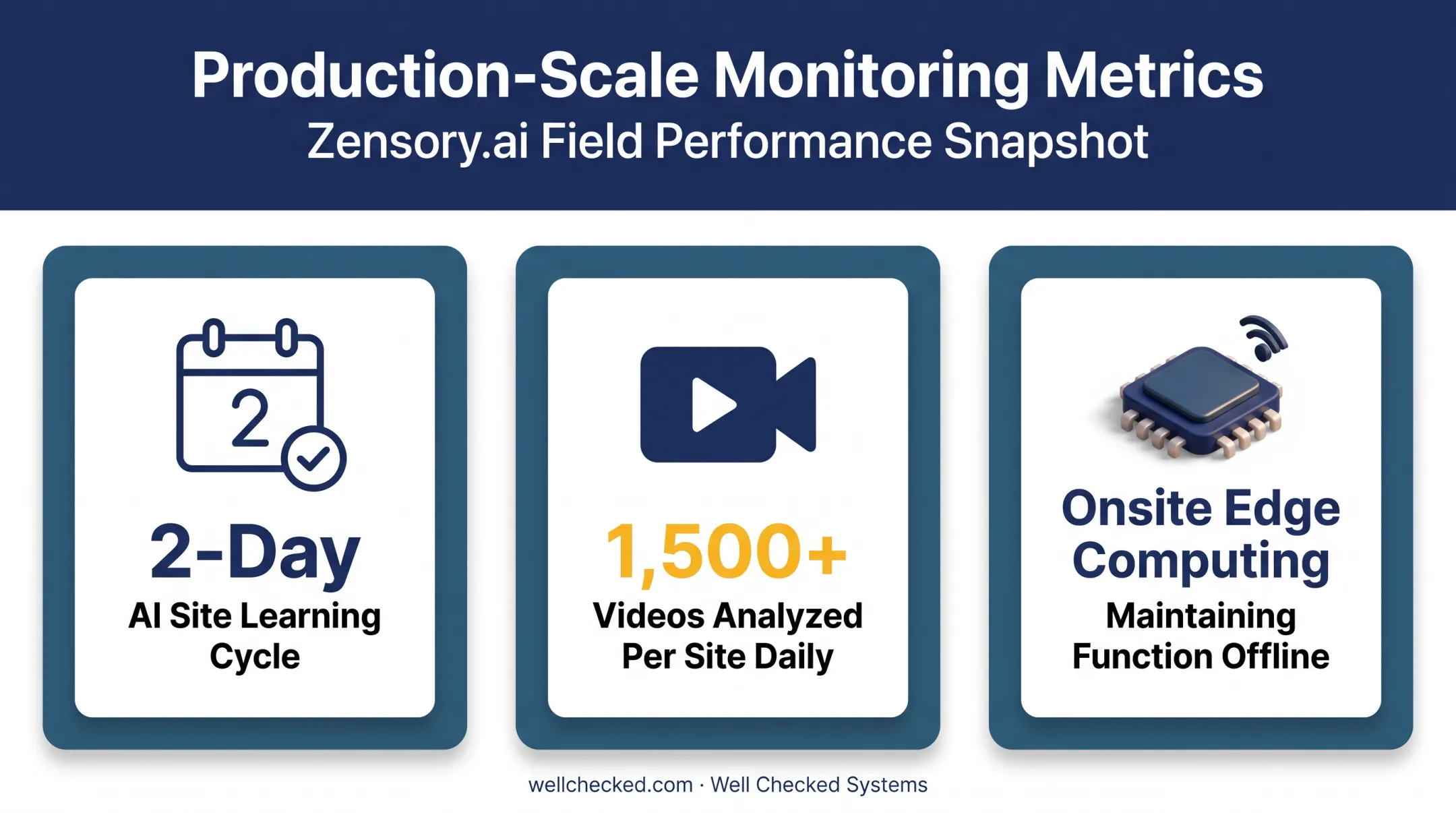 Production-Scale Monitoring Metrics
Zensory.ai Field Performance Snapshot

2

2-Day
AI Site Learning Cycle

1,500+
Videos Analyzed Per Site Daily

Onsite Edge Computing
Maintaining Function Offline

wellchecked.com · Well Checked Systems